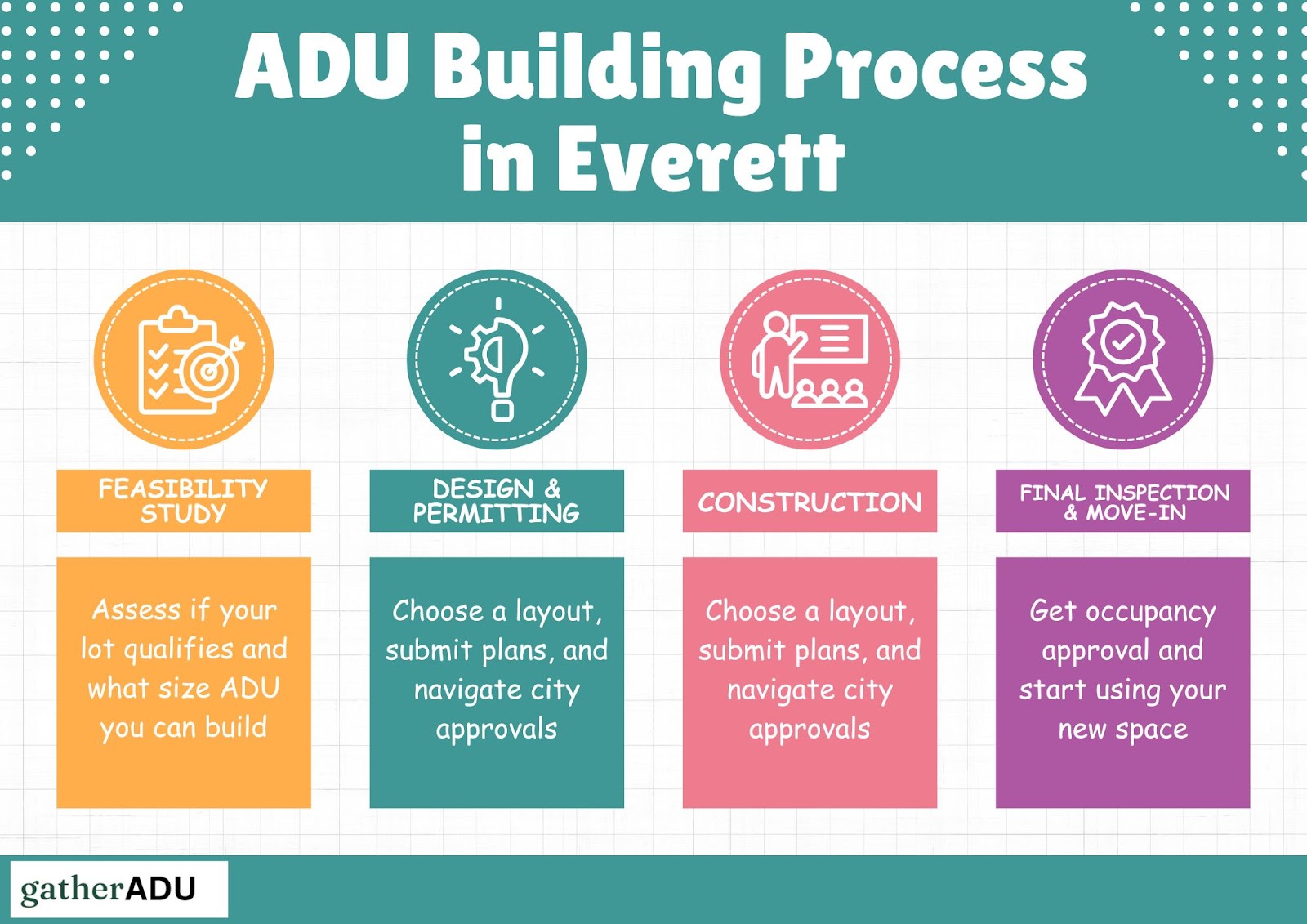 ADU Building Process in Everett

FEASIBILITY STUDY

Assess if your lot qualifies and what size ADU you can build

DESIGN & PERMITTING

Choose a layout, submit plans, and navigate city approvals

CONSTRUCTION

Choose a layout, submit plans, and navigate city approvals

FINAL INSPECTION & MOVE-IN

Get occupancy approval and start using your new space

gatherADU